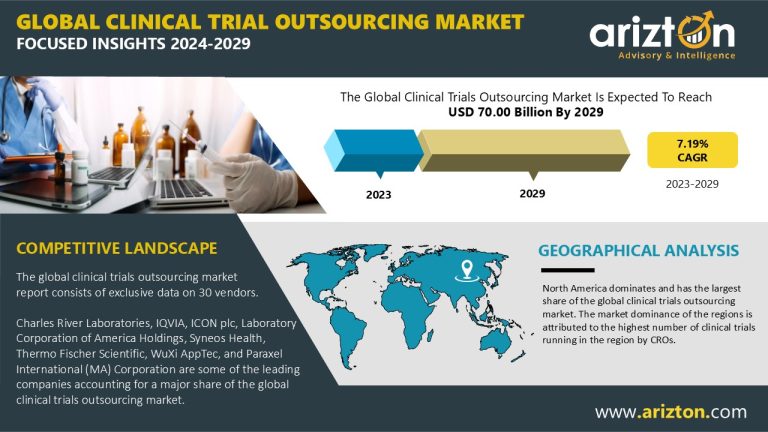 GLOBAL CLINICAL TRIAL OUTSOURCING MARKET
FOCUSED INSIGHTS 2024-2029

arizton
Advisory & Intelligence

The Global Clinical Trials Outsourcing Market Is Expected To Reach USD 70.00 Billion By 2029

2023

2029

7.19%
CAGR

2023-2029

COMPETITIVE LANDSCAPE

The global clinical trials outsourcing market report consists of exclusive data on 30 vendors.

Charles River Laboratories, IQVIA, ICON plc, Laboratory Corporation of America Holdings, Syneos Health, Thermo Fischer Scientific, WuXi AppTec, and Paraxel International (MA) Corporation are some of the leading companies accounting for a major share of the global clinical trials outsourcing market.

GEOGRAPHICAL ANALYSIS

North America dominates and has the largest share of the global clinical trials outsourcing market. The market dominance of the regions is attributed to the highest number of clinical trials running in the region by CROs.

www.arizton.com